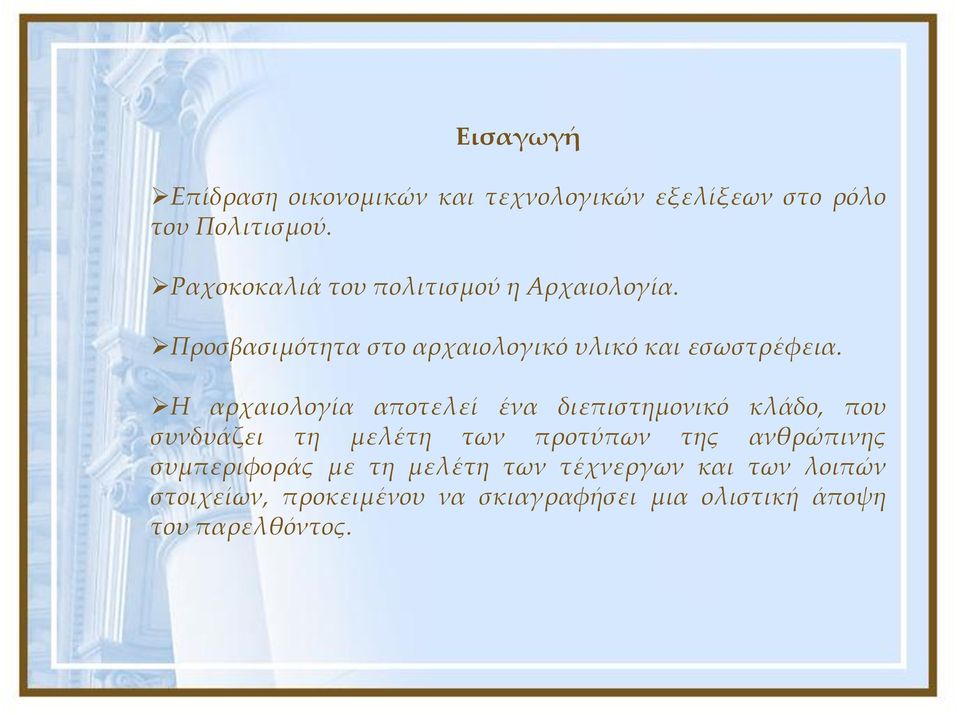 Εισαγωγή

➢Επίδραση οικονομικών και τεχνολογικών εξελίξεων στο ρόλο του Πολιτισμού.

➢Ραχοκοκαλιά του πολιτισμού η Αρχαιολογία.

➢Προσβασιμότητα στο αρχαιολογικό υλικό και εσωστρέφεια.

➢Η αρχαιολογία αποτελεί ένα διεπιστημονικό κλάδο, που συνδυάζει τη μελέτη των προτύπων της ανθρώπινης συμπεριφοράς με τη μελέτη των τέχνεργων και των λοιπών στοιχείων, προκειμένου να σκιαγραφήσει μια ολιστική άποψη του παρελθόντος.